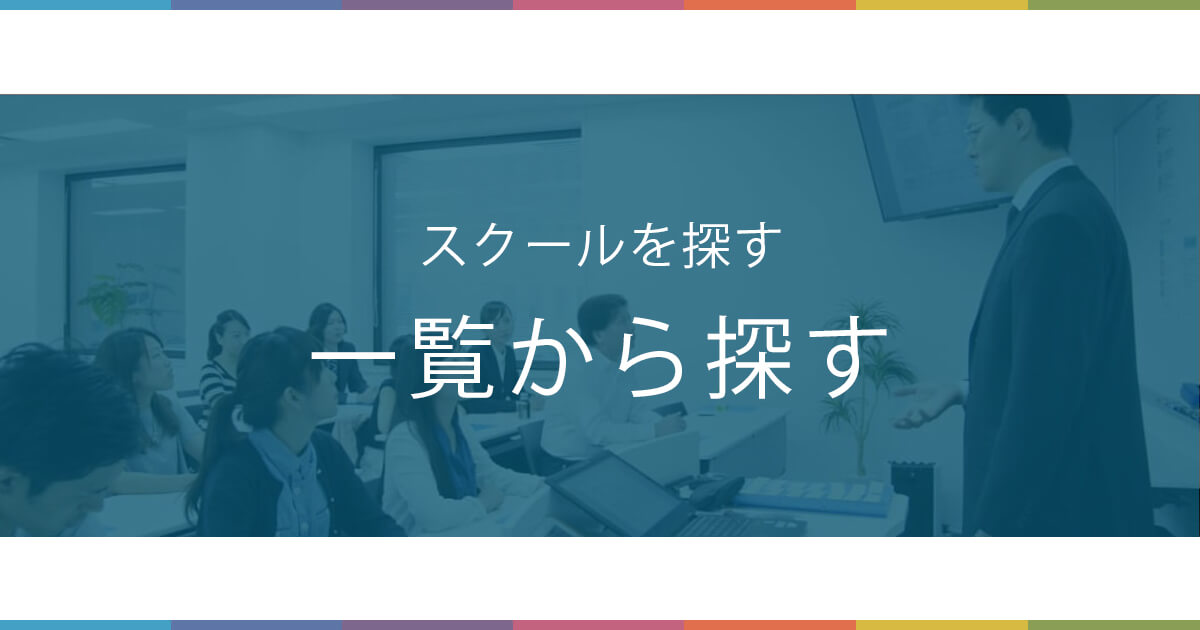 スクールを探す

一覧から探す